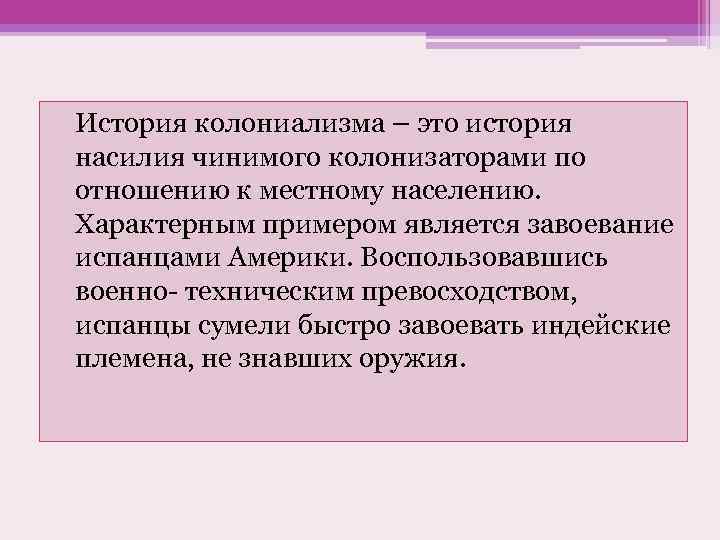 История колониализма – это история насилия чинимого колонизаторами по отношению к местному населению. Характерным примером является завоевание испанцами Америки. Воспользовавшись военно- техническим превосходством, испанцы сумели быстро завоевать индейские племена, не знавших оружия.